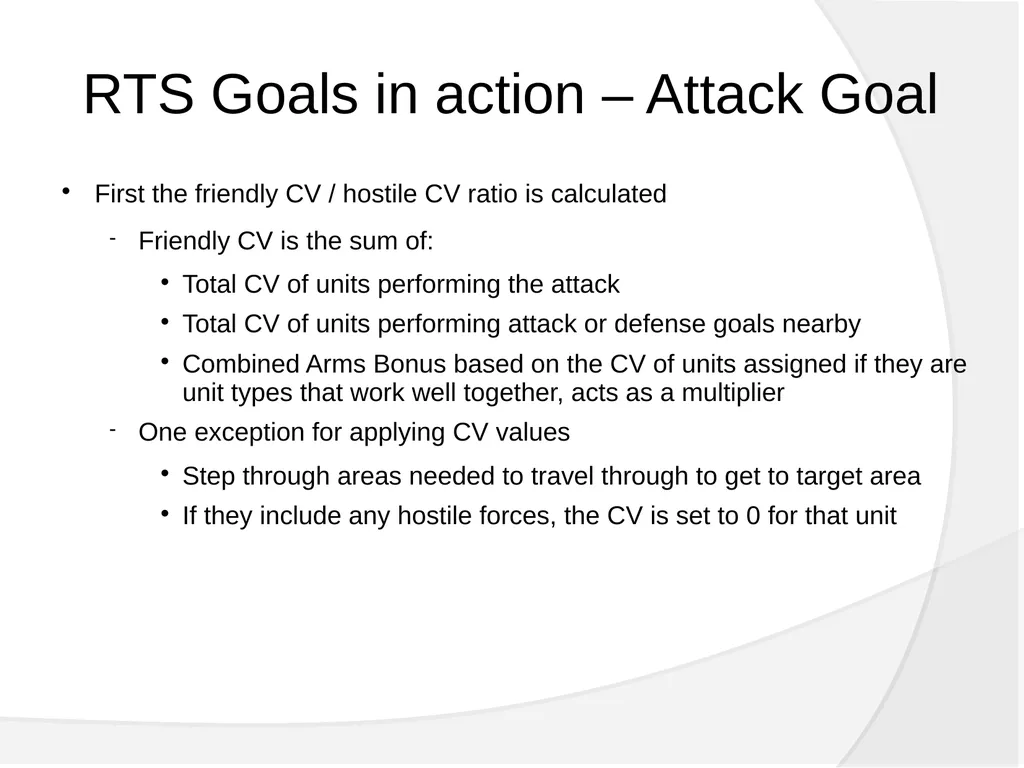 RTS Goals in action – Attack Goal

• First the friendly CV / hostile CV ratio is calculated

- Friendly CV is the sum of:

• Total CV of units performing the attack

• Total CV of units performing attack or defense goals nearby

• Combined Arms Bonus based on the CV of units assigned if they are unit types that work well together, acts as a multiplier

- One exception for applying CV values

• Step through areas needed to travel through to get to target area

• If they include any hostile forces, the CV is set to 0 for that unit